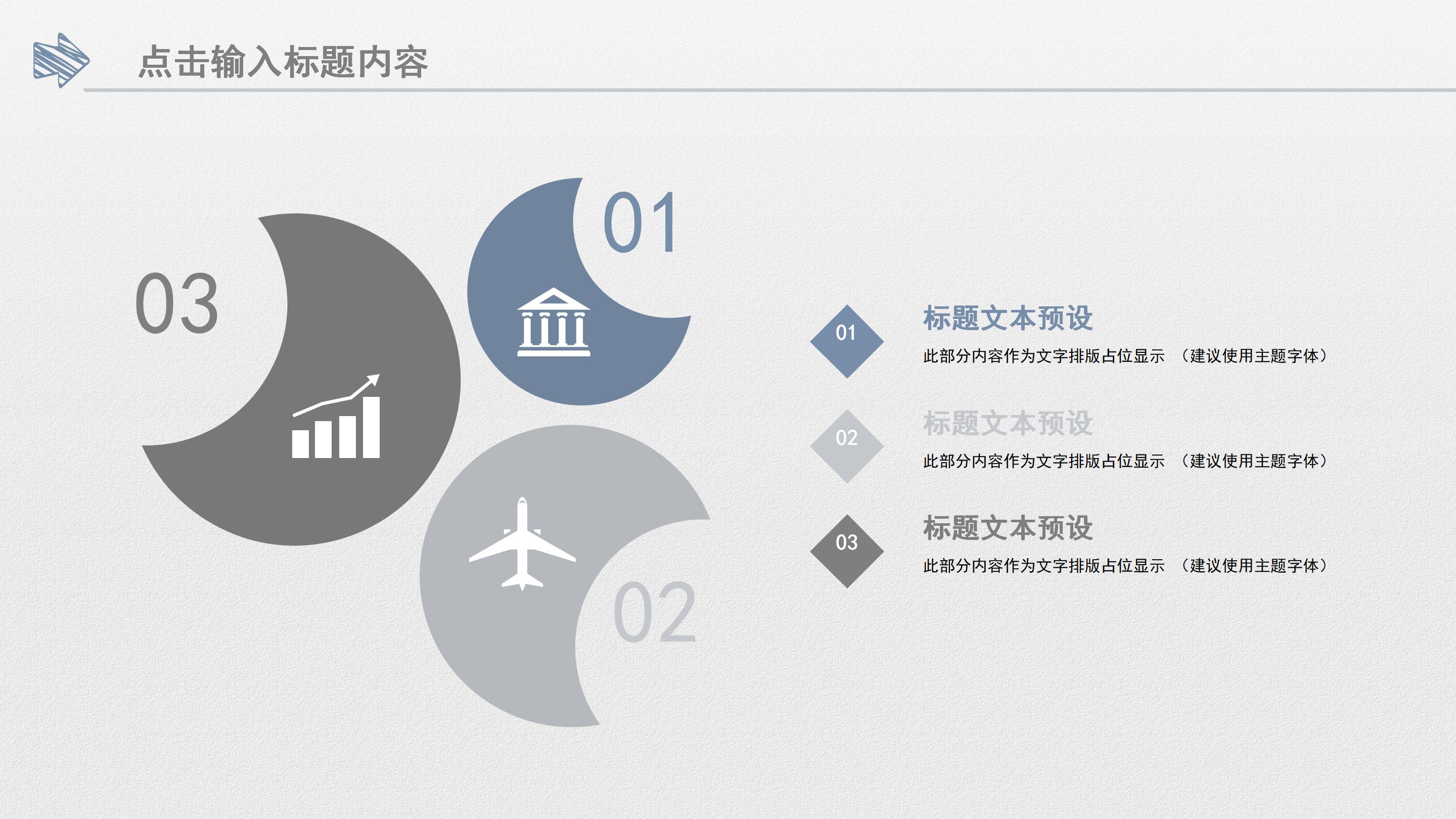 点击输入标题内容

03

01

02

01
标题文本预设
此部分内容作为文字排版占位显示 （建议使用主题字体）

02
标题文本预设
此部分内容作为文字排版占位显示 （建议使用主题字体）

03
标题文本预设
此部分内容作为文字排版占位显示 （建议使用主题字体）